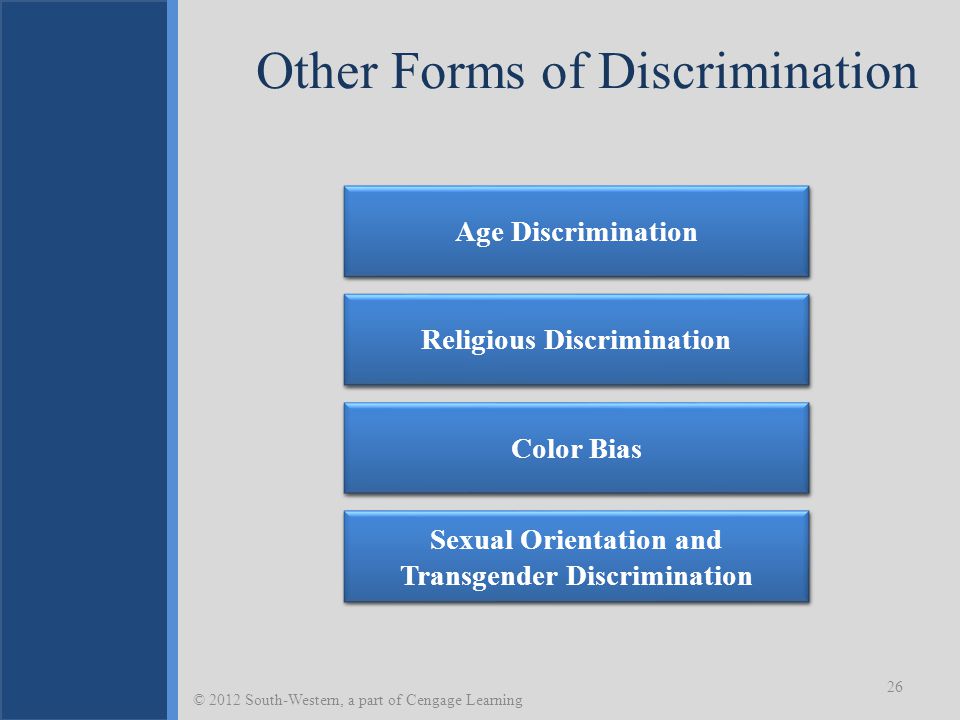 Other Forms of Discrimination

Age Discrimination

Religious Discrimination

Color Bias

Sexual Orientation and Transgender Discrimination

26

© 2012 South-Western, a part of Cengage Learning